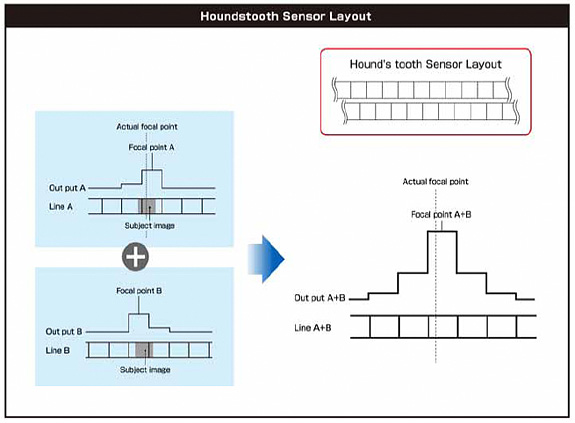 Houndstooth Sensor Layout

Hound's tooth Sensor Layout

Actual focal point

Focal point A

Out put A

Line A

Subject image

Focal point B

Out put B

Line B

Subject image

Actual focal point

Focal point A+B

Out put A+B

Line A+B